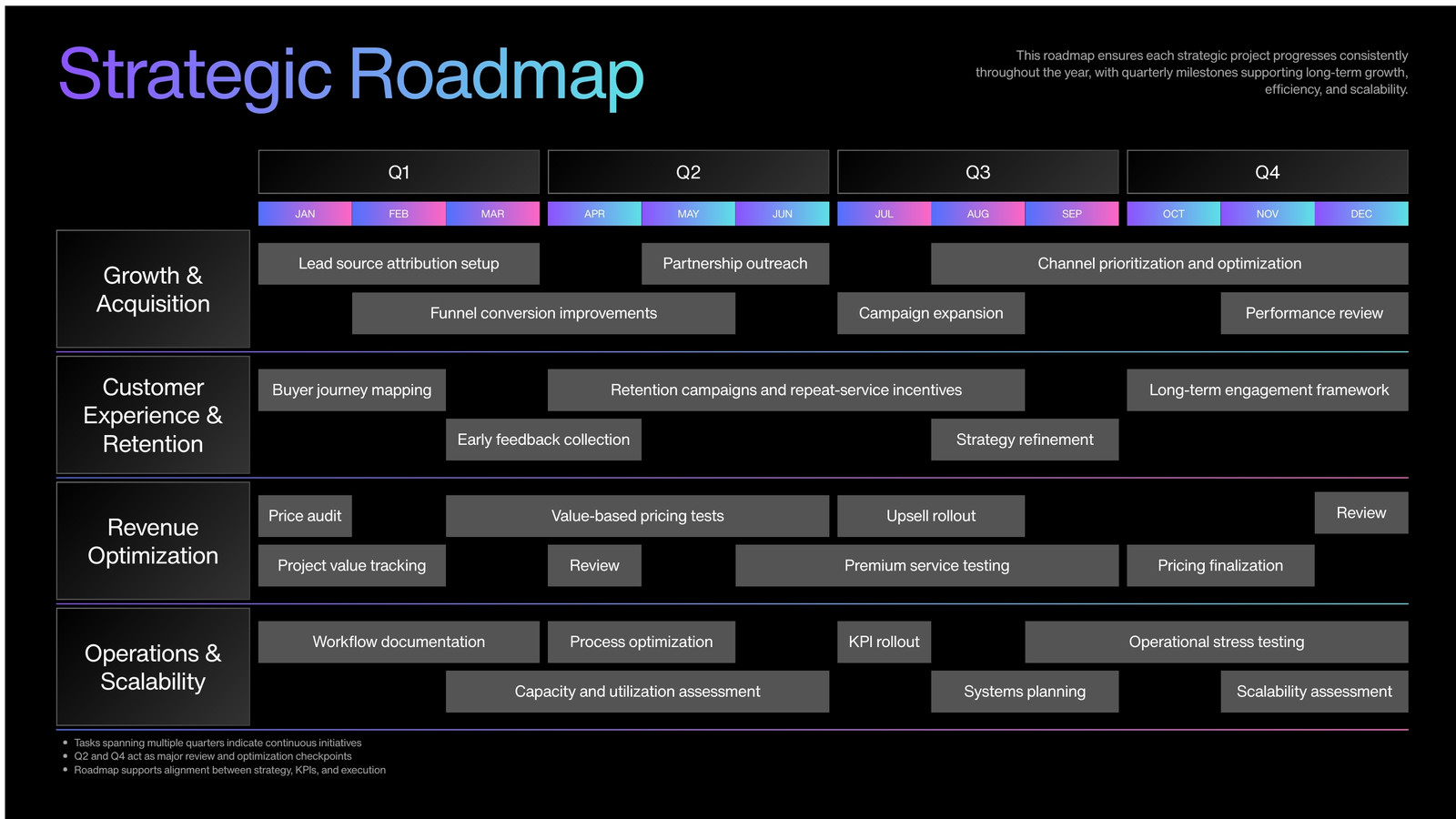 Strategic Roadmap

This roadmap ensures each strategic project progresses consistently throughout the year, with quarterly milestones supporting long-term growth, efficiency, and scalability.

Q1 Q2 Q3 Q4

JAN FEB MAR APR MAY JUN JUL AUG SEP OCT NOV DEC

Growth & Acquisition

Lead source attribution setup

Partnership outreach

Channel prioritization and optimization

Funnel conversion improvements

Campaign expansion

Performance review

Customer Experience & Retention

Buyer journey mapping

Retention campaigns and repeat-service incentives

Long-term engagement framework

Early feedback collection

Strategy refinement

Revenue Optimization

Price audit

Value-based pricing tests

Upsell rollout

Review

Project value tracking

Review

Premium service testing

Pricing finalization

Operations & Scalability

Workflow documentation

Process optimization

KPI rollout

Operational stress testing

Capacity and utilization assessment

Systems planning

Scalability assessment

• Tasks spanning multiple quarters indicate continuous initiatives
• Q2 and Q4 act as major review and optimization checkpoints
• Roadmap supports alignment between strategy, KPIs, and execution